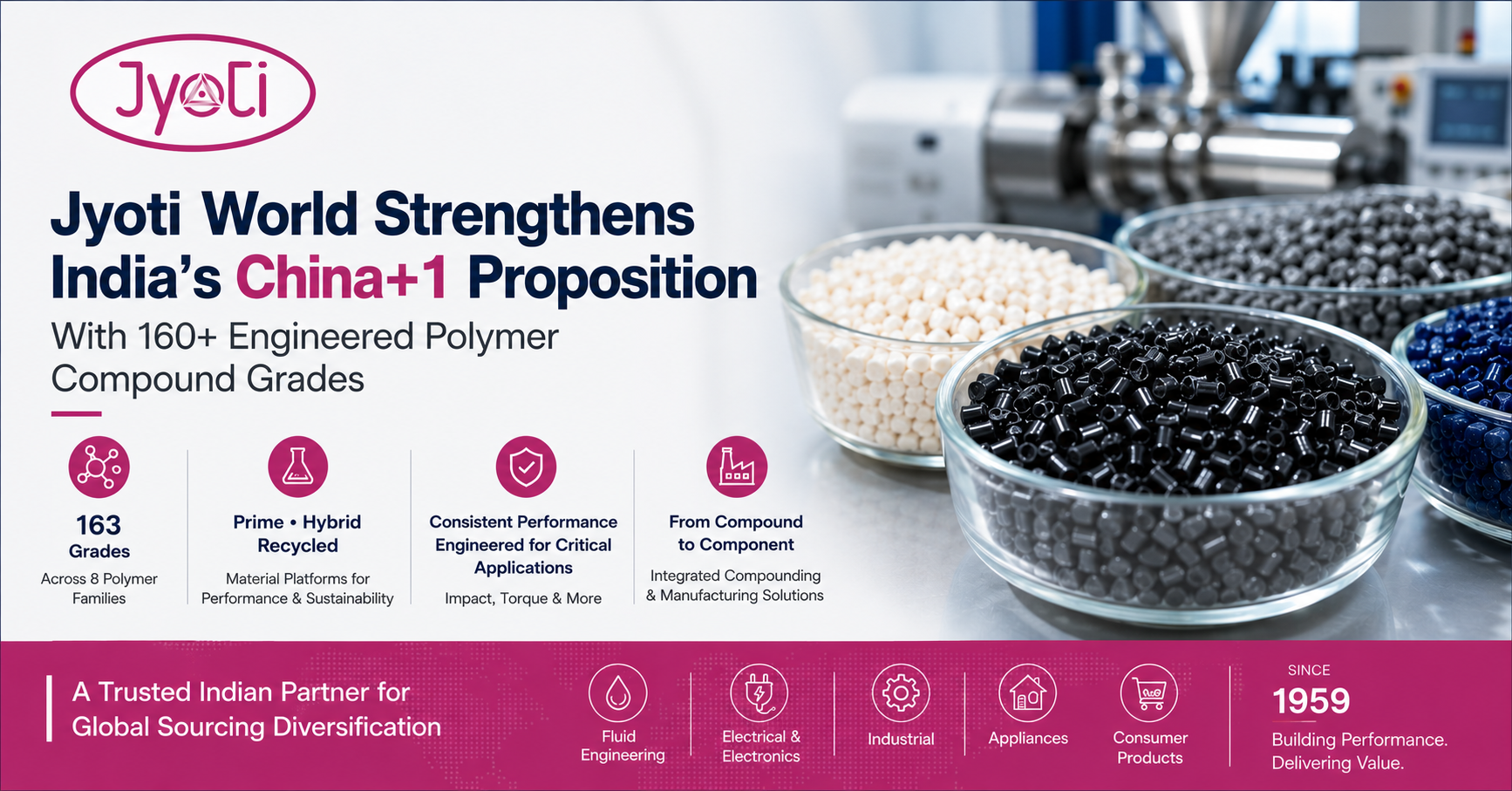 Jyoti

Jyoti World Strengthens India's China+1 Proposition

With 160+ Engineered Polymer Compound Grades

163 Grades
Across 8 Polymer Families

Prime • Hybrid Recycled
Material Platforms for Performance & Sustainability

Consistent Performance Engineered for Critical Applications
Impact, Torque & More

From Compound to Component
Integrated Compounding & Manufacturing Solutions

A Trusted Indian Partner for Global Sourcing Diversification

Fluid Engineering

Electrical & Electronics

Industrial

Appliances

Consumer Products

SINCE
1959
Building Performance. Delivering Value.